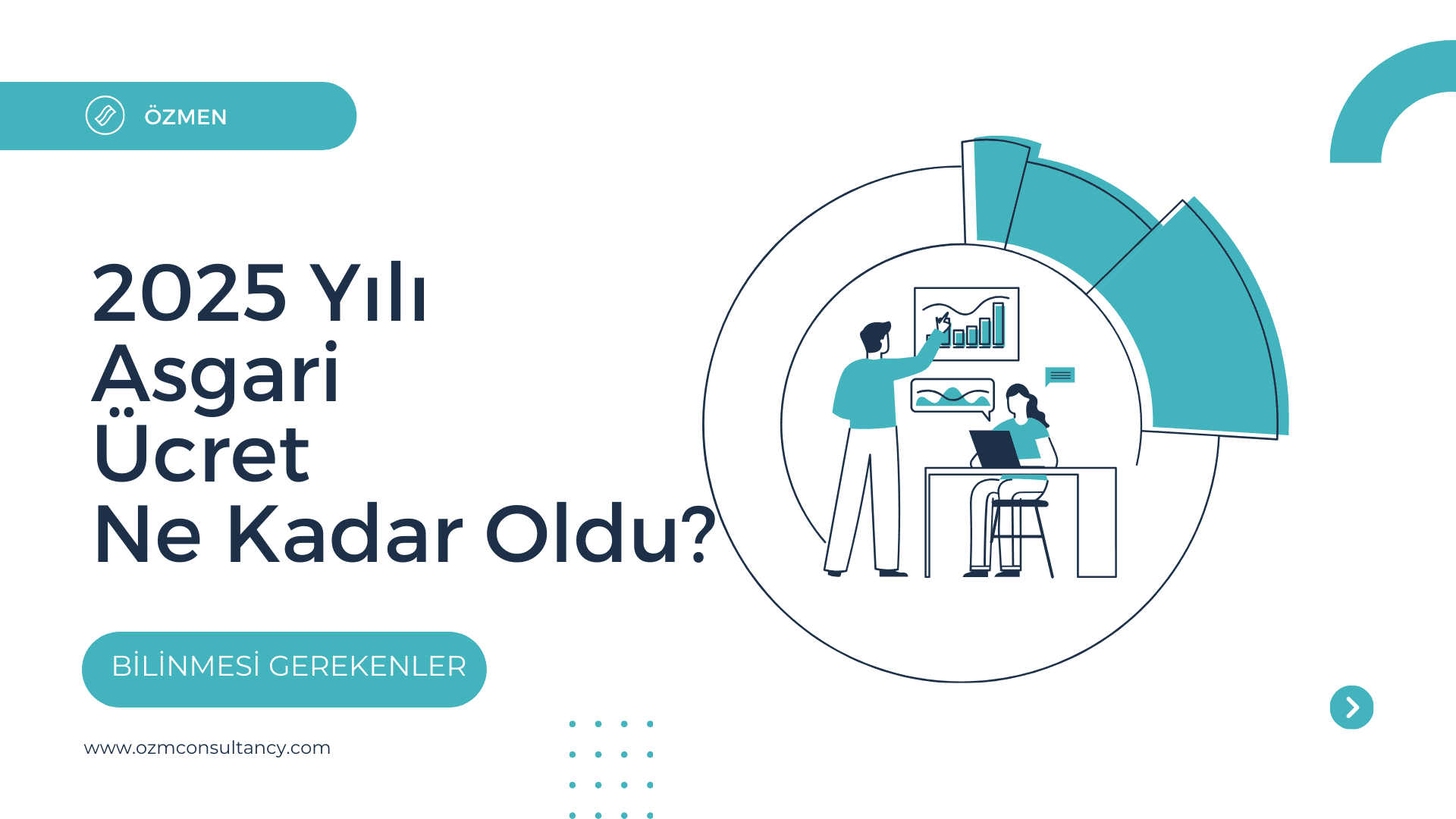 ÖZMEN

2025 Yılı
Asgari
Ücret
Ne Kadar Oldu?

BİLİNMESİ GEREKENLER

www.ozmconsultancy.com